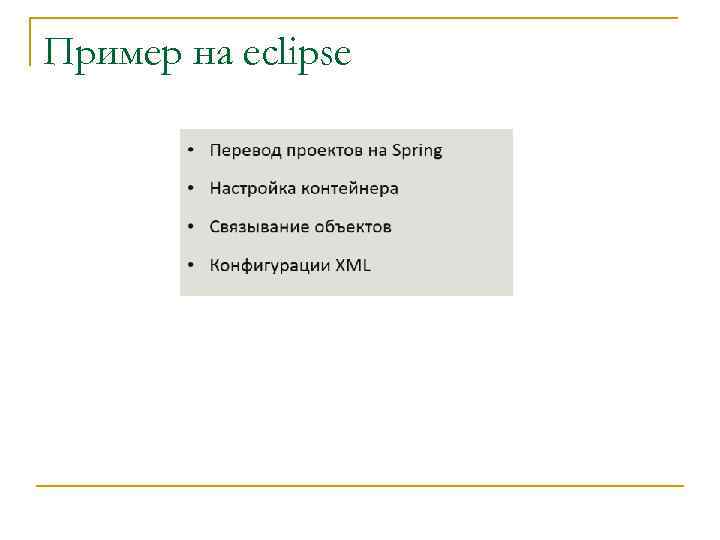 Пример на eclipse

• Перевод проектов на Spring
• Настройка контейнера
• Связывание объектов
• Конфигурации XML